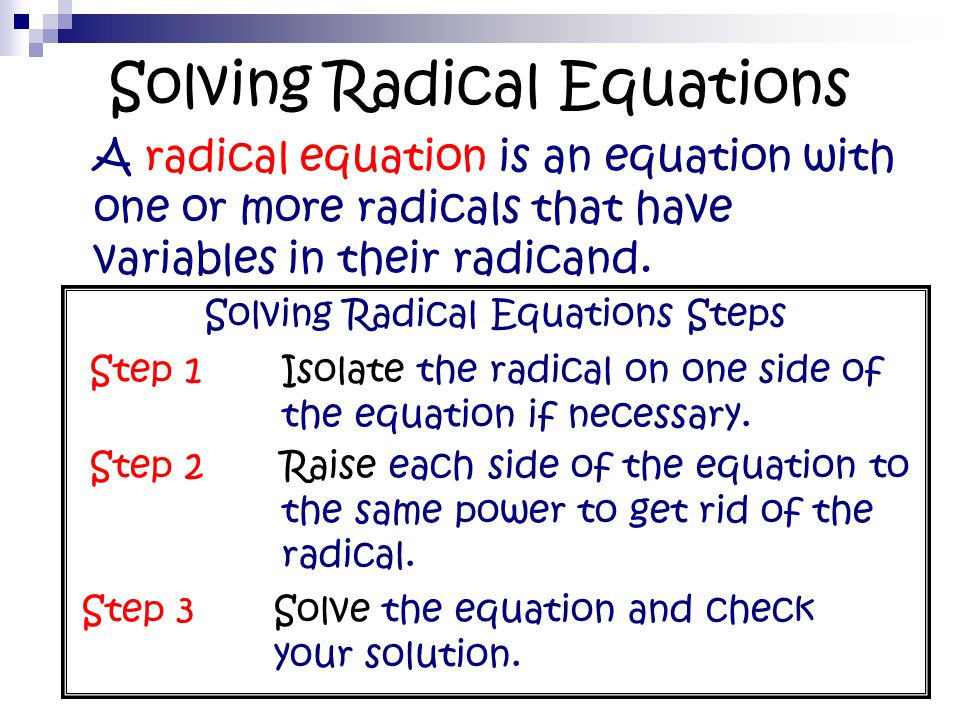 Solving Radical Equations

A radical equation is an equation with one or more radicals that have variables in their radicand.

Solving Radical Equations Steps

Step 1 Isolate the radical on one side of the equation if necessary.

Step 2 Raise each side of the equation to the same power to get rid of the radical.

Step 3 Solve the equation and check your solution.